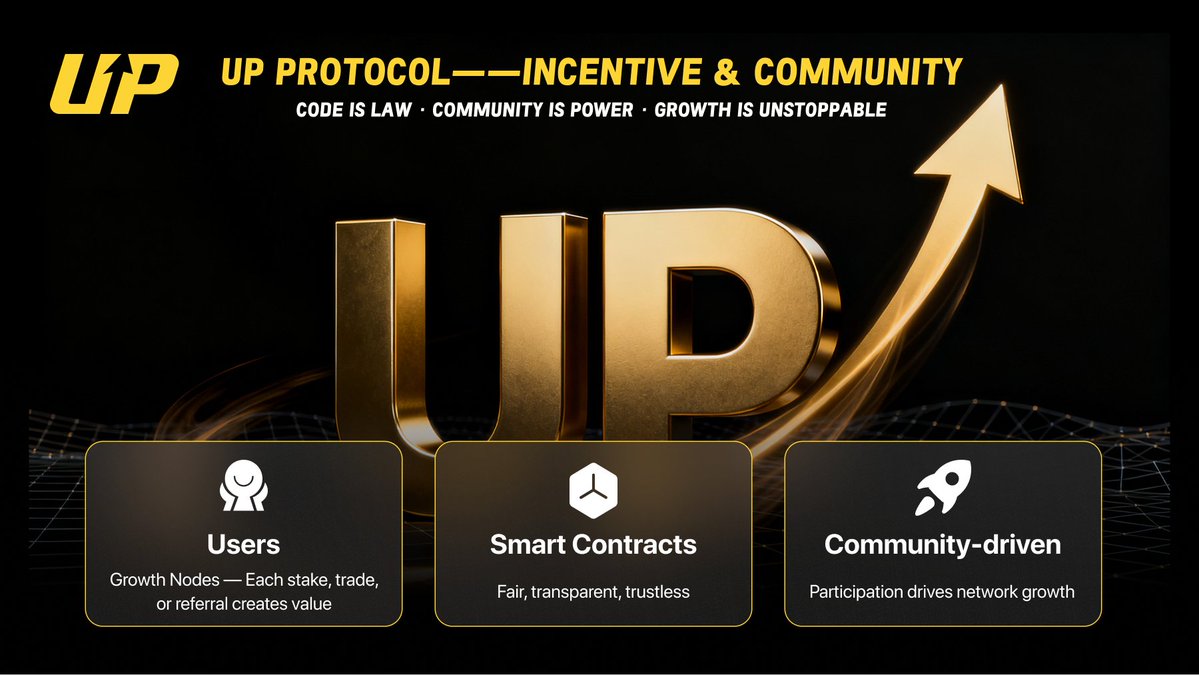 UP

UP PROTOCOL——INCENTIVE & COMMUNITY

CODE IS LAW · COMMUNITY IS POWER · GROWTH IS UNSTOPPABLE

UP

Users

Growth Nodes — Each stake, trade, or referral creates value

Smart Contracts

Fair, transparent, trustless

Community-driven

Participation drives network growth